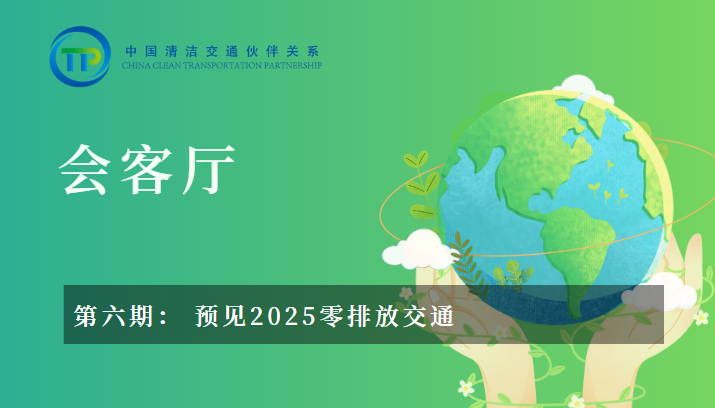 中国清洁交通伙伴关系
CHINA CLEAN TRANSPORTATION PARTNERSHIP

会客厅

第六期： 预见2025零排放交通